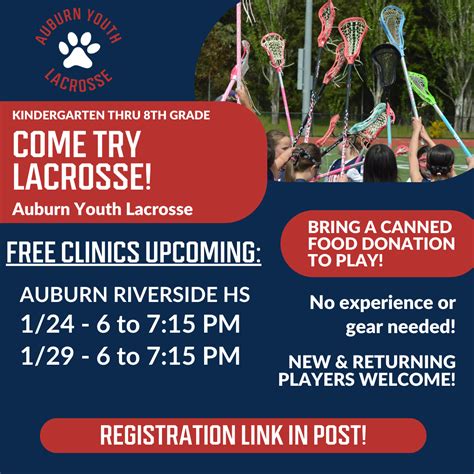 AUBURN YOUTH
LACROSSE

KINDERGARTEN THRU 8TH GRADE

COME TRY LACROSSE!

Auburn Youth Lacrosse

FREE CLINICS UPCOMING:

AUBURN RIVERSIDE HS
1/24 - 6 to 7:15 PM
1/29 - 6 to 7:15 PM

BRING A CANNED FOOD DONATION TO PLAY!

No experience or gear needed!

NEW & RETURNING PLAYERS WELCOME!

REGISTRATION LINK IN POST!